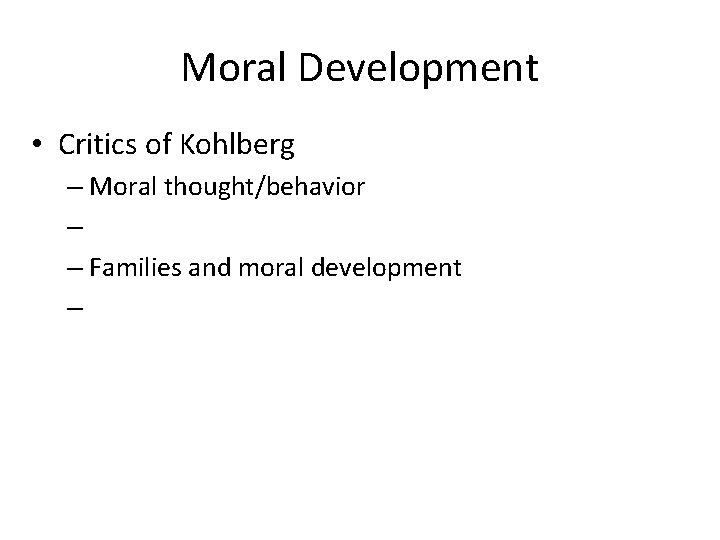 Moral Development

• Critics of Kohlberg
– Moral thought/behavior
–
– Families and moral development
–